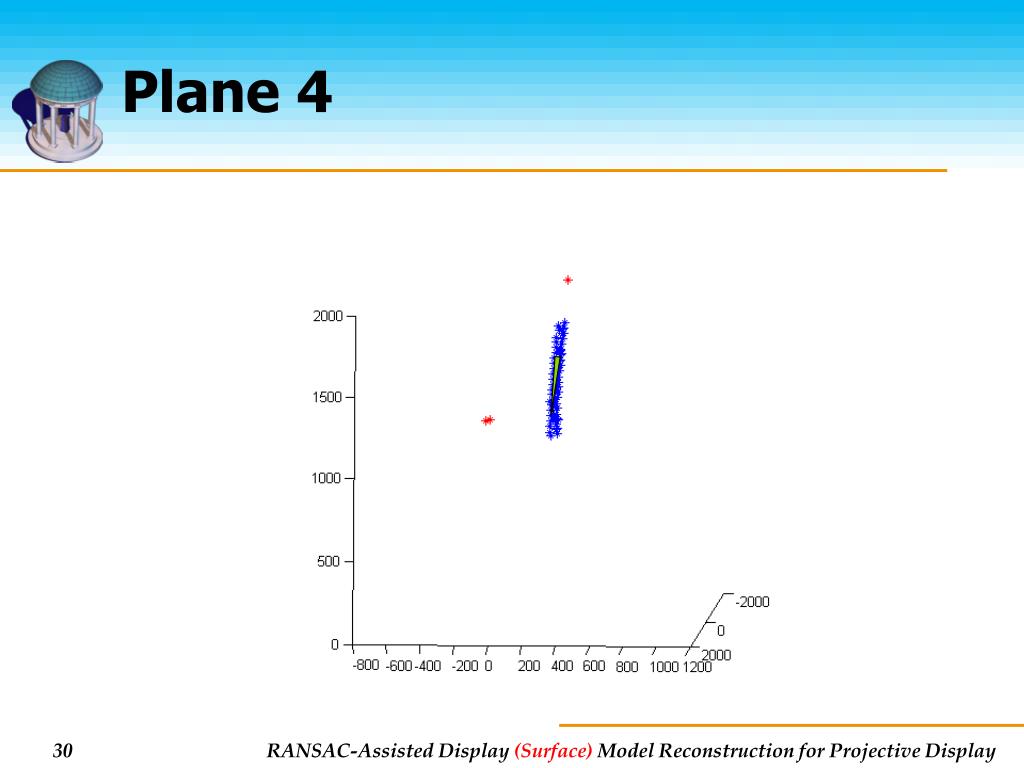 Plane 4

2000
1500
1000
500
0
-800 -600 -400 -200 0 200 400 600 800 1000 1200
-2000
0
2000

30

RANSAC-Assisted Display (Surface) Model Reconstruction for Projective Display